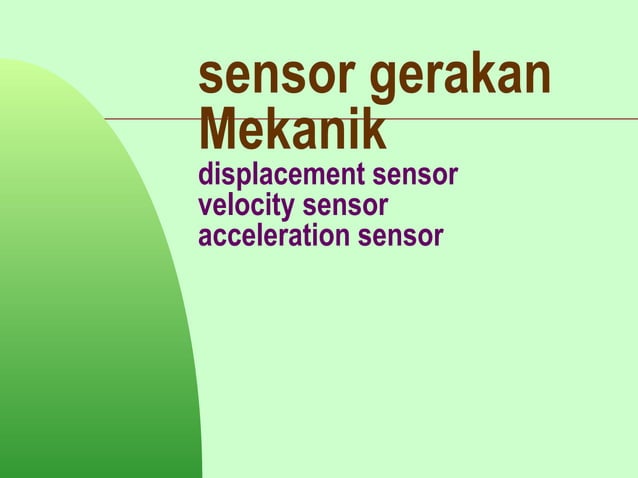 sensor gerakan Mekanik

displacement sensor
velocity sensor
acceleration sensor